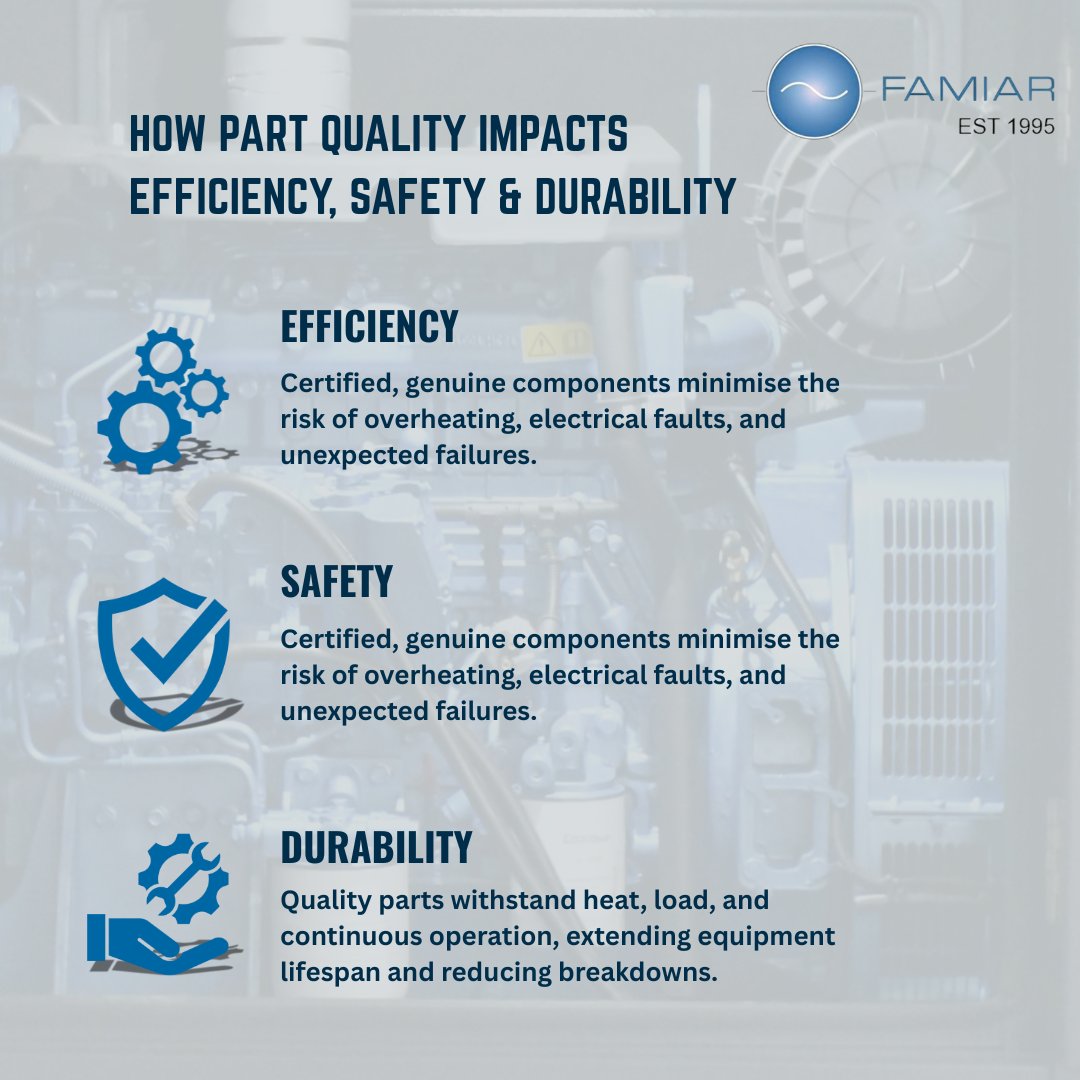 FAMIAR
EST 1995

HOW PART QUALITY IMPACTS EFFICIENCY, SAFETY & DURABILITY

EFFICIENCY

Certified, genuine components minimise the risk of overheating, electrical faults, and unexpected failures.

SAFETY

Certified, genuine components minimise the risk of overheating, electrical faults, and unexpected failures.

DURABILITY

Quality parts withstand heat, load, and continuous operation, extending equipment lifespan and reducing breakdowns.